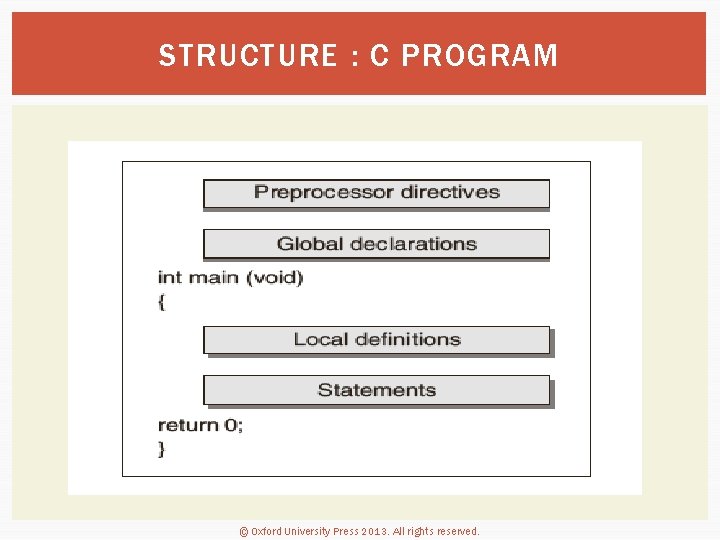 STRUCTURE : C PROGRAM

Preprocessor directives

Global declarations

int main (void)
{

Local definitions

Statements

return 0;
}

© Oxford University Press 2013. All rights reserved.